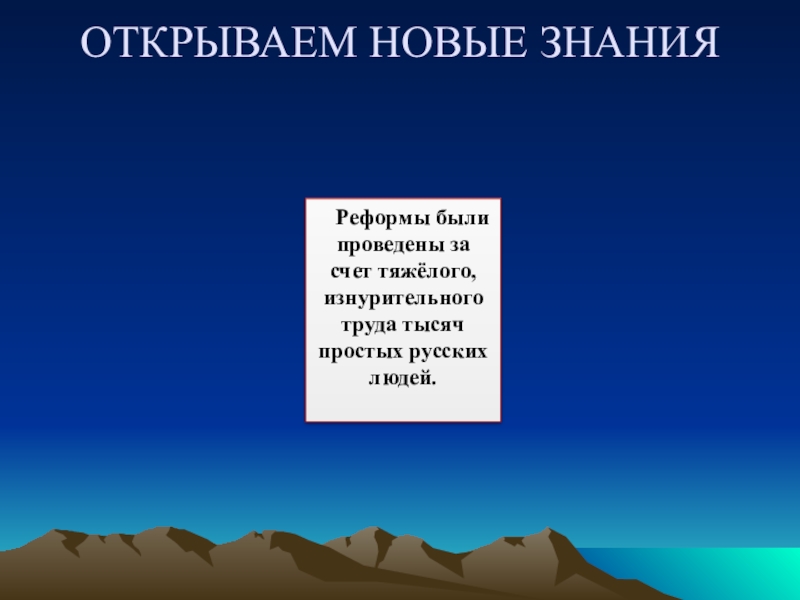 ОТКРЫВАЕМ НОВЫЕ ЗНАНИЯ

Реформы были проведены за счет тяжёлого, изнурительного труда тысяч простых русских людей.